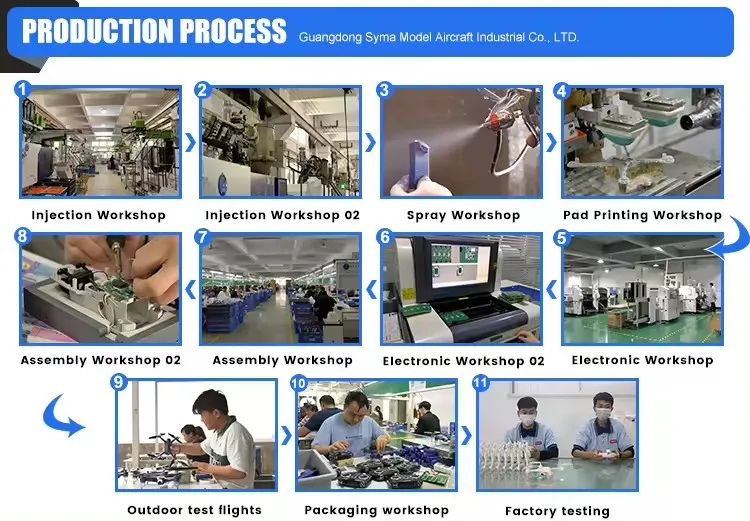 PRODUCTION PROCESS Guangdong Syma Model Aircraft Industrial Co., LTD.

1
Injection Workshop

2
Injection Workshop 02

3
Spray Workshop

4
Pad Printing Workshop

8
Assembly Workshop 02

7
Assembly Workshop

6
Electronic Workshop 02

5
Electronic Workshop

9
Outdoor test flights

10
Packaging workshop

11
Factory testing